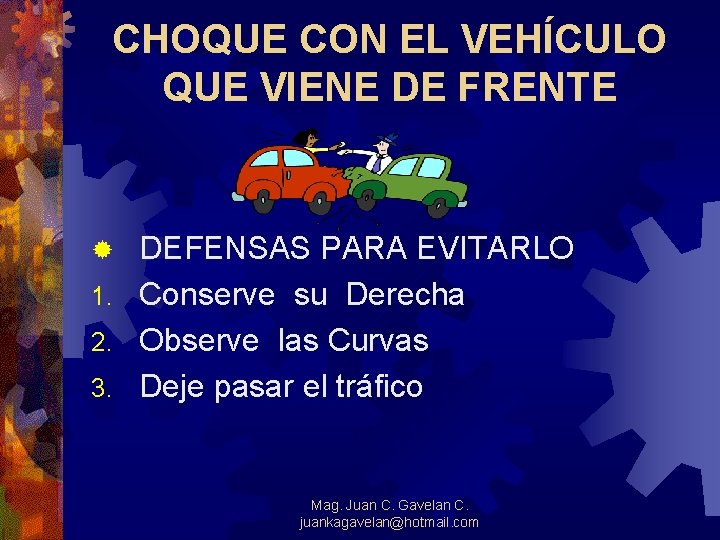 CHOQUE CON EL VEHÍCULO QUE VIENE DE FRENTE

DEFENSAS PARA EVITARLO
1. Conserve su Derecha
2. Observe las Curvas
3. Deje pasar el tráfico

Mag. Juan C. Gavelan C.
juankagavelan@hotmail.com